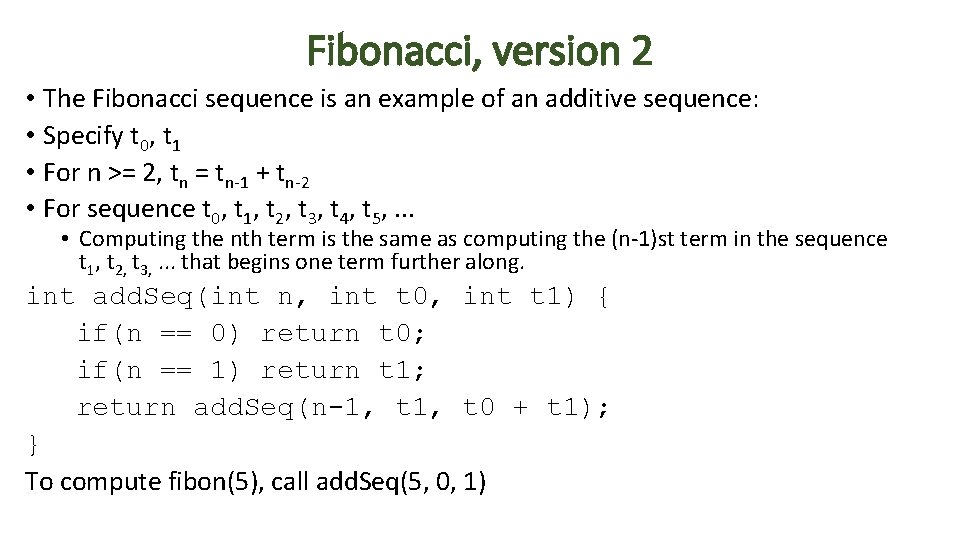 Fibonacci, version 2

• The Fibonacci sequence is an example of an additive sequence:
• Specify $t_0$, $t_1$
• For n >= 2, $t_n = t_{n-1} + t_{n-2}$
• For sequence $t_0$, $t_1$, $t_2$, $t_3$, $t_4$, $t_5$, ...
  • Computing the nth term is the same as computing the (n-1)st term in the sequence $t_1$, $t_2$, $t_3$, ... that begins one term further along.

int addSeq(int n, int t0, int t1) {
   if(n == 0) return t0;
   if(n == 1) return t1;
   return addSeq(n-1, t1, t0 + t1);
}

To compute fibon(5), call addSeq(5, 0, 1)